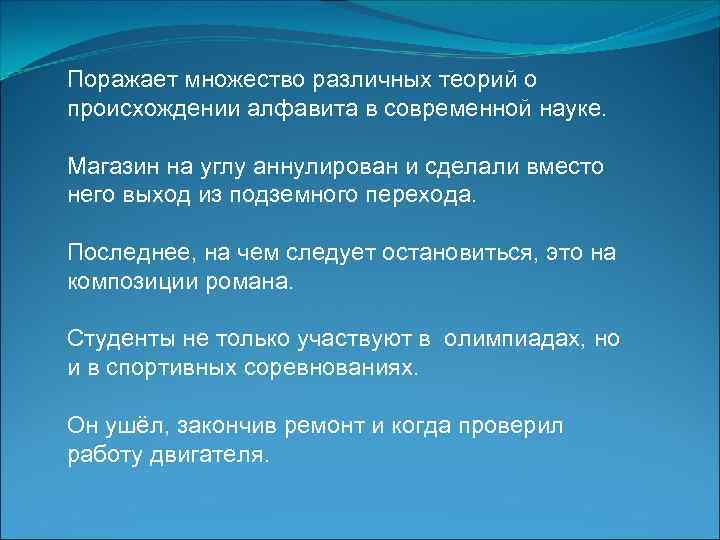 Поражает множество различных теорий о происхождении алфавита в современной науке.

Магазин на углу аннулирован и сделали вместо него выход из подземного перехода.

Последнее, на чем следует остановиться, это на композиции романа.

Студенты не только участвуют в олимпиадах, но и в спортивных соревнованиях.

Он ушёл, закончив ремонт и когда проверил работу двигателя.